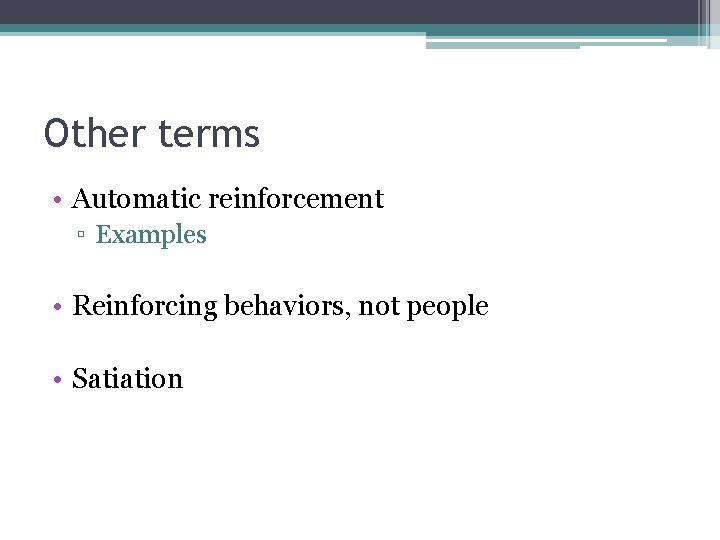 Other terms

• Automatic reinforcement
▫ Examples

• Reinforcing behaviors, not people

• Satiation